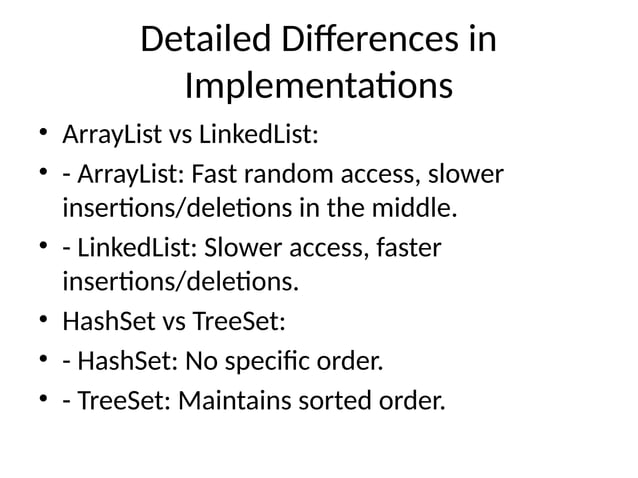 Detailed Differences in Implementations

• ArrayList vs LinkedList:
• - ArrayList: Fast random access, slower insertions/deletions in the middle.
• - LinkedList: Slower access, faster insertions/deletions.
• HashSet vs TreeSet:
• - HashSet: No specific order.
• - TreeSet: Maintains sorted order.